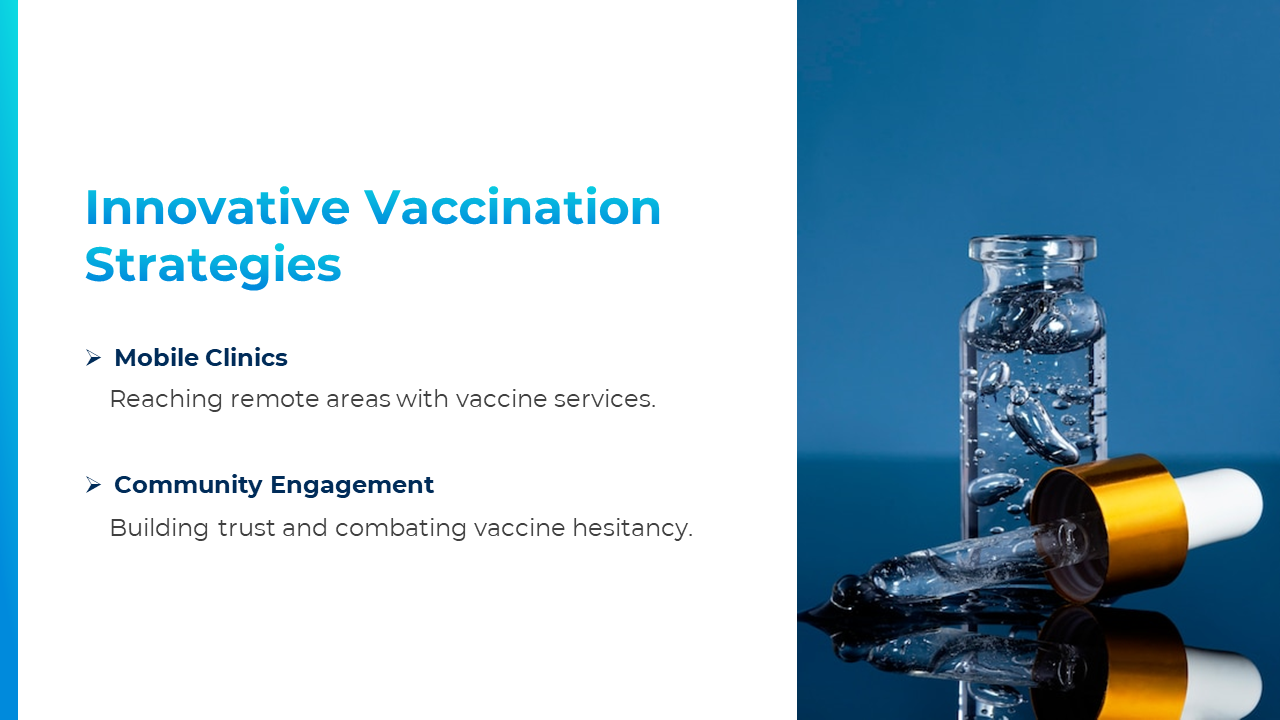 Innovative Vaccination Strategies

➢ Mobile Clinics
Reaching remote areas with vaccine services.

➢ Community Engagement
Building trust and combating vaccine hesitancy.